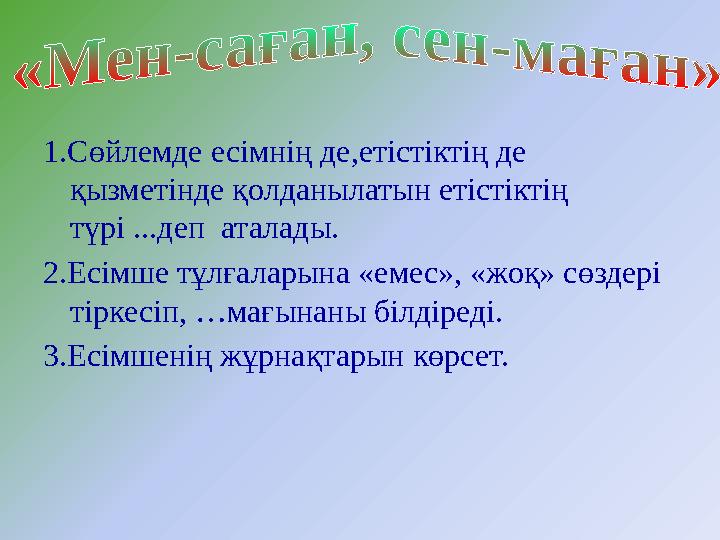 «Мен-саған, сен-маған»

1.Сөйлемде есімнің де,етістіктің де қызметінде қолданылатын етістіктің түрі ...деп аталады.

2.Есімше тұлғаларына «емес», «жоқ» сөздері тіркесіп, …мағынаны білдіреді.

3.Есімшенің жұрнақтарын көрсет.